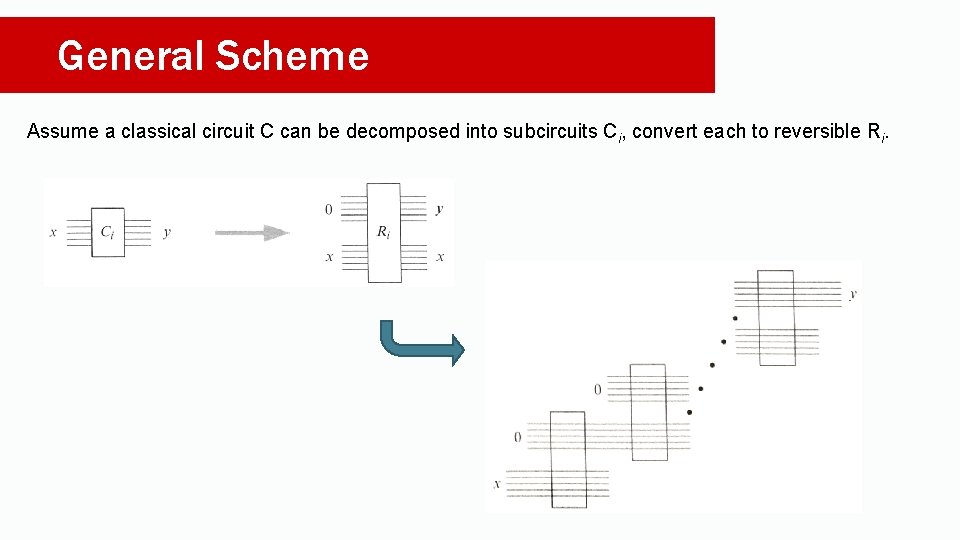 General Scheme

Assume a classical circuit C can be decomposed into subcircuits $C_i$, convert each to reversible $R_i$.

$x$ $C_i$ $y$

0 $R_i$ $y$
$x$ $x$

$y$
0
0
$x$